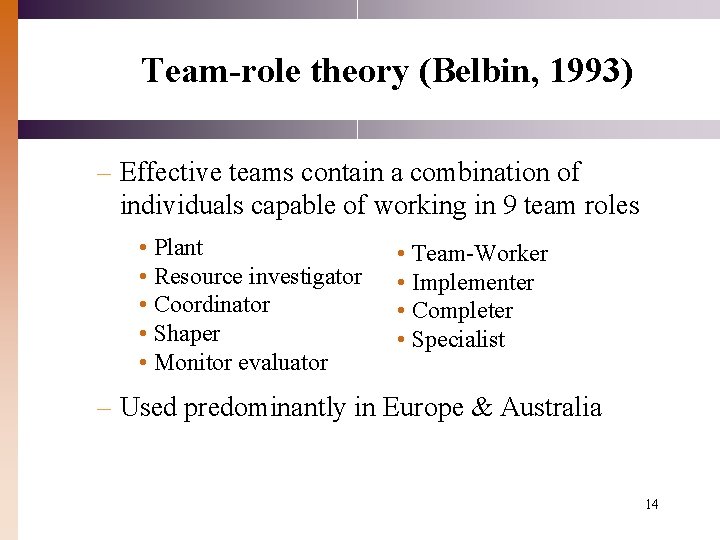 Team-role theory (Belbin, 1993)

– Effective teams contain a combination of individuals capable of working in 9 team roles

• Plant
• Resource investigator
• Coordinator
• Shaper
• Monitor evaluator

• Team-Worker
• Implementer
• Completer
• Specialist

– Used predominantly in Europe & Australia

14